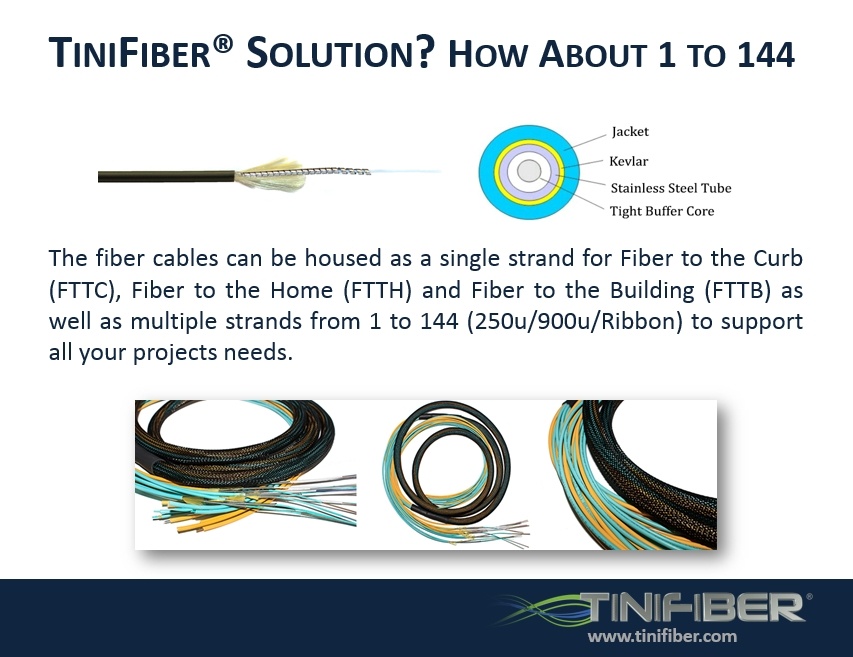 TINIFIBER® SOLUTION? HOW ABOUT 1 TO 144

Jacket
Kevlar
Stainless Steel Tube
Tight Buffer Core

The fiber cables can be housed as a single strand for Fiber to the Curb (FTTC), Fiber to the Home (FTTH) and Fiber to the Building (FTTB) as well as multiple strands from 1 to 144 (250u/900u/Ribbon) to support all your projects needs.

TINIFIBER®
www.tinifiber.com